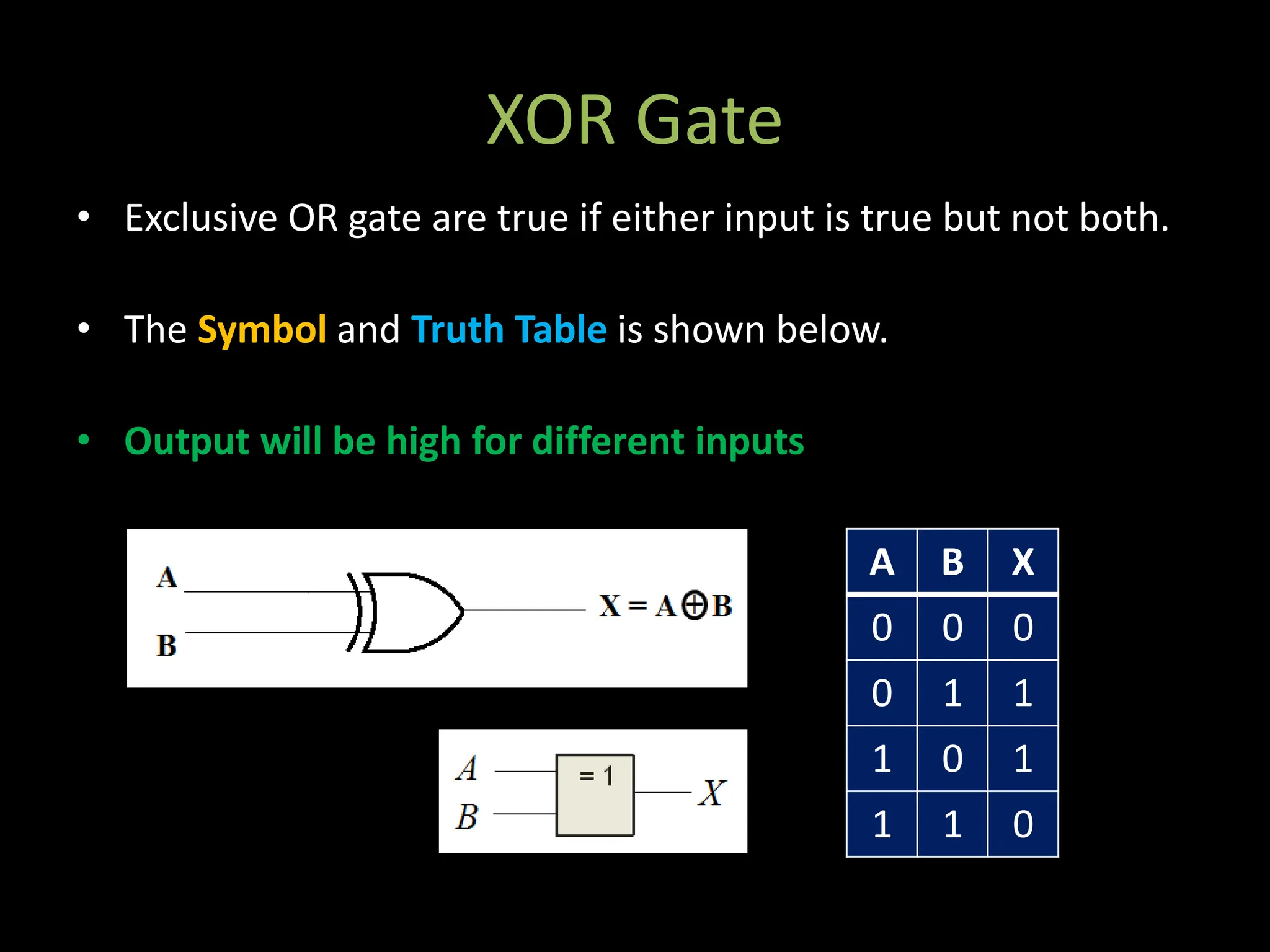 XOR Gate

• Exclusive OR gate are true if either input is true but not both.

• The Symbol and Truth Table is shown below.

• Output will be high for different inputs

A
B
$X = A \oplus B$

A
B
= 1
X

| A | B | X |
|---|---|---|
| 0 | 0 | 0 |
| 0 | 1 | 1 |
| 1 | 0 | 1 |
| 1 | 1 | 0 |